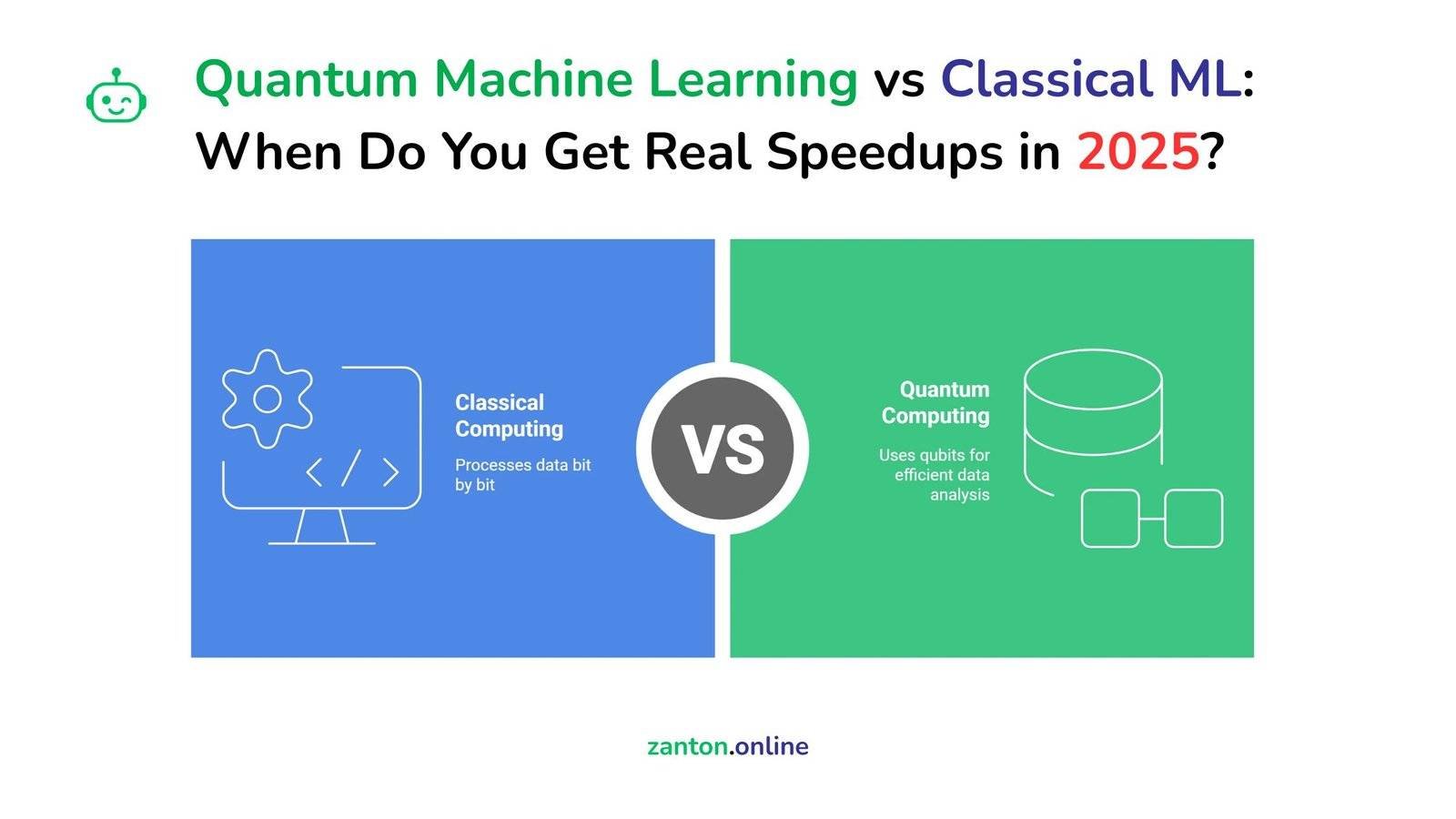 Quantum Machine Learning vs Classical ML: When Do You Get Real Speedups in 2025?

Classical Computing

Processes data bit by bit

VS

Quantum Computing

Uses qubits for efficient data analysis

zanton.online